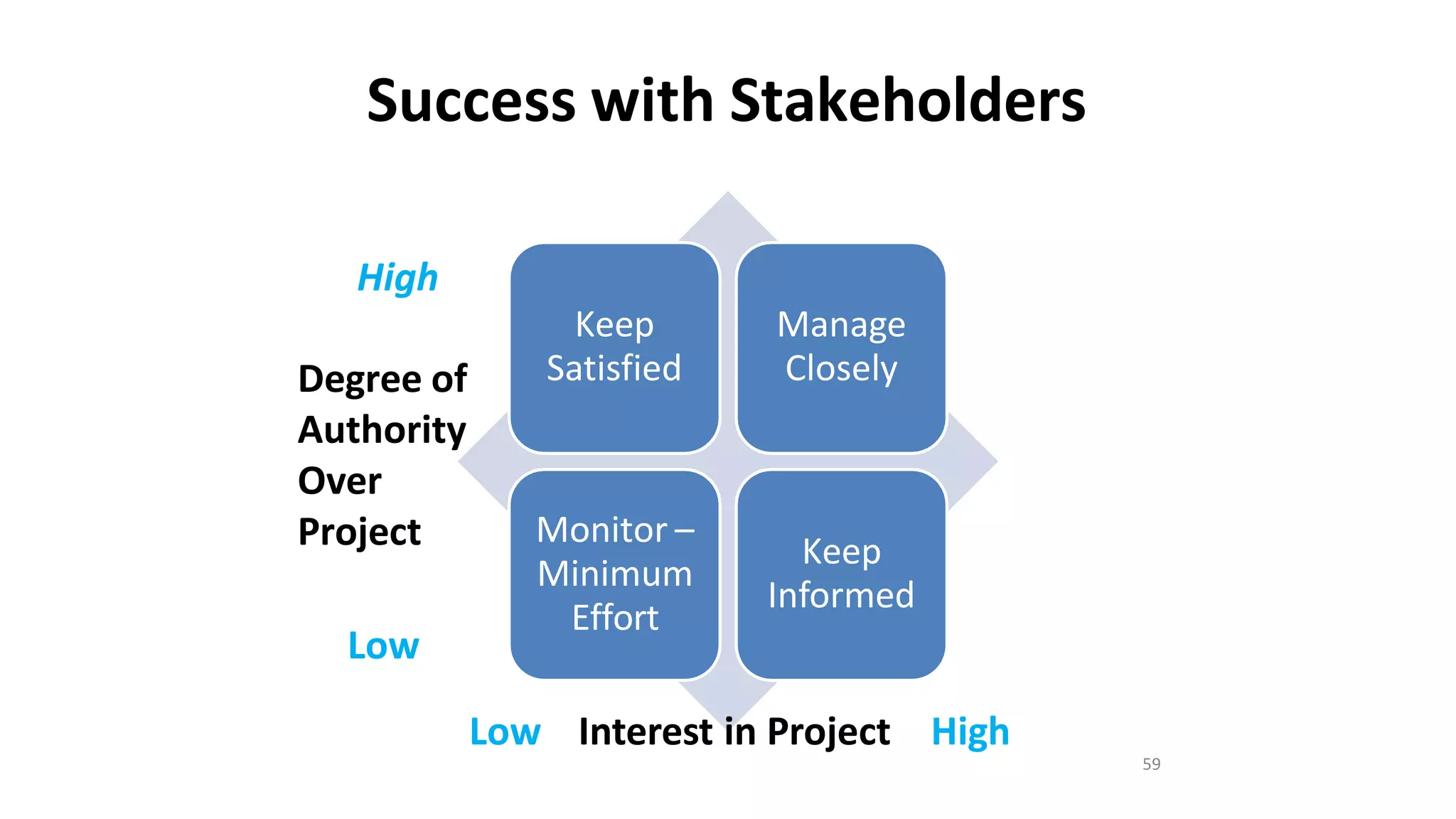 Success with Stakeholders

High

Degree of Authority Over Project

Low

Keep Satisfied

Manage Closely

Monitor – Minimum Effort

Keep Informed

Low Interest in Project High

59